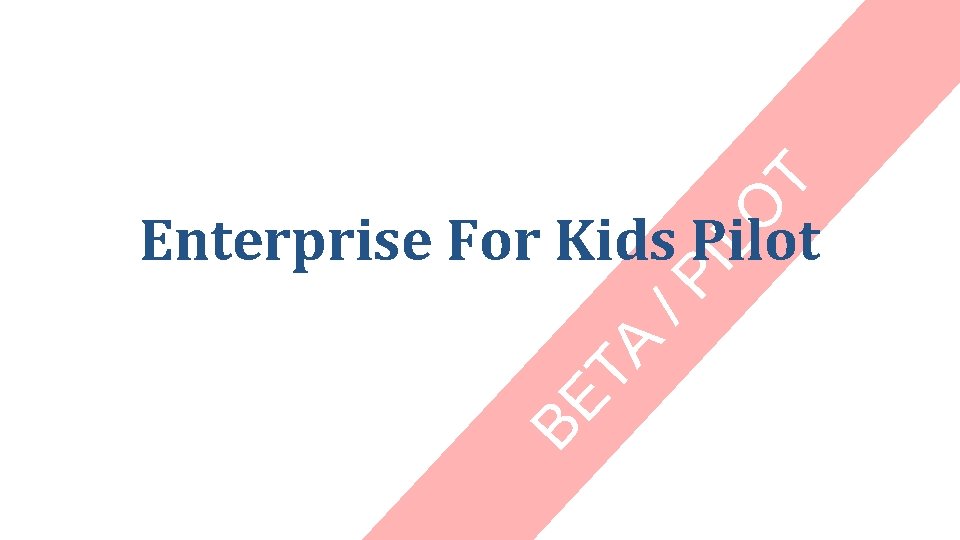 Enterprise For Kids Pilot

BETA / PILOT